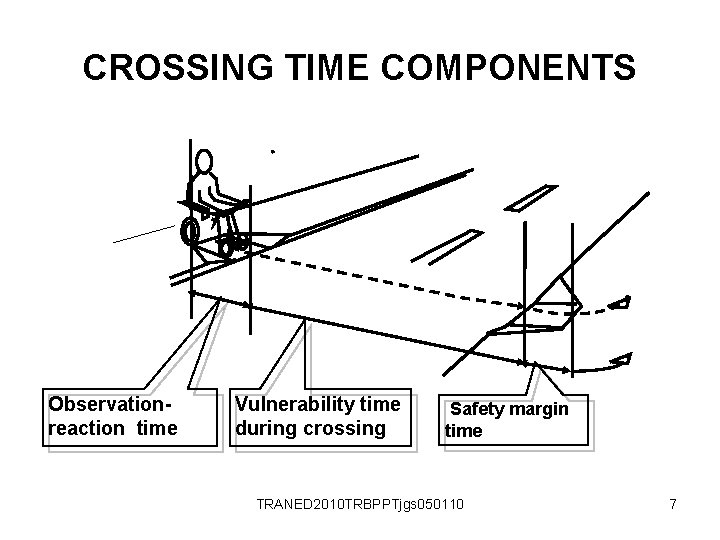 CROSSING TIME COMPONENTS

Observation-reaction time

Vulnerability time during crossing

Safety margin time

TRANED2010TRBPPTjgs050110

7